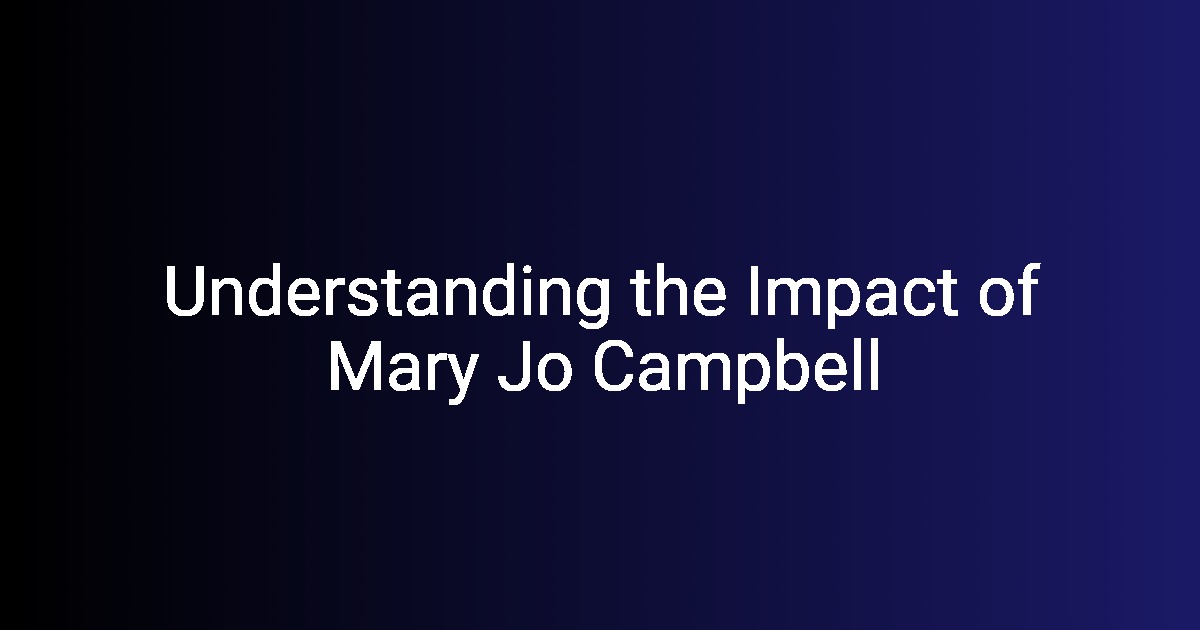 Understanding the Impact of Mary Jo Campbell